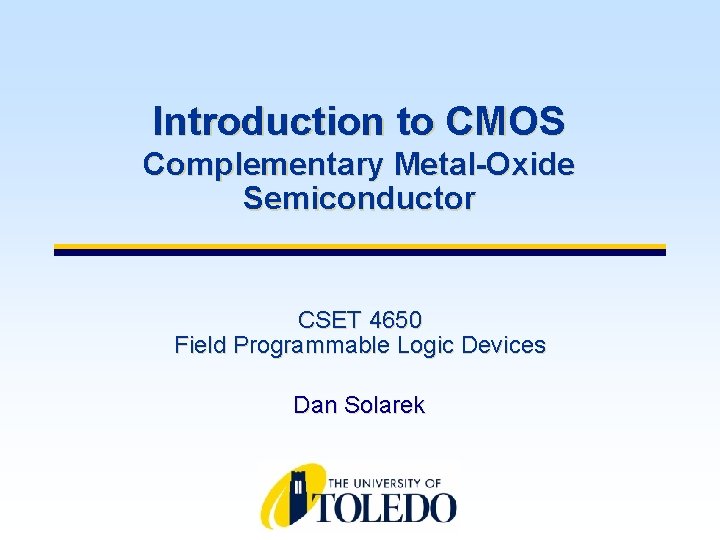 Introduction to CMOS
Complementary Metal-Oxide Semiconductor

CSET 4650
Field Programmable Logic Devices

Dan Solarek

THE UNIVERSITY OF
TOLEDO